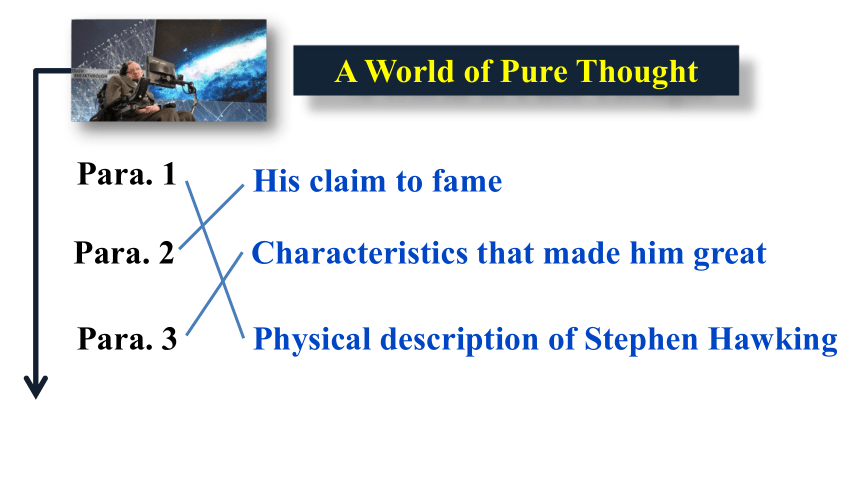 A World of Pure Thought

Para. 1

Para. 2

Para. 3

His claim to fame

Characteristics that made him great

Physical description of Stephen Hawking